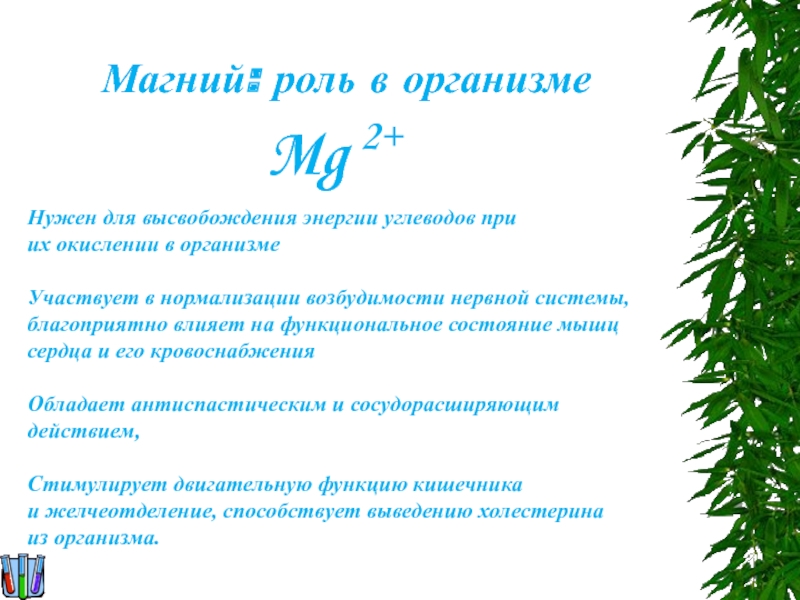 Магний: роль в организме

$Mg^{2+}$

Нужен для высвобождения энергии углеводов при их окислении в организме

Участвует в нормализации возбудимости нервной системы, благоприятно влияет на функциональное состояние мышц сердца и его кровоснабжения

Обладает антиспастическим и сосудорасширяющим действием,

Стимулирует двигательную функцию кишечника и желчеотделение, способствует выведению холестерина из организма.